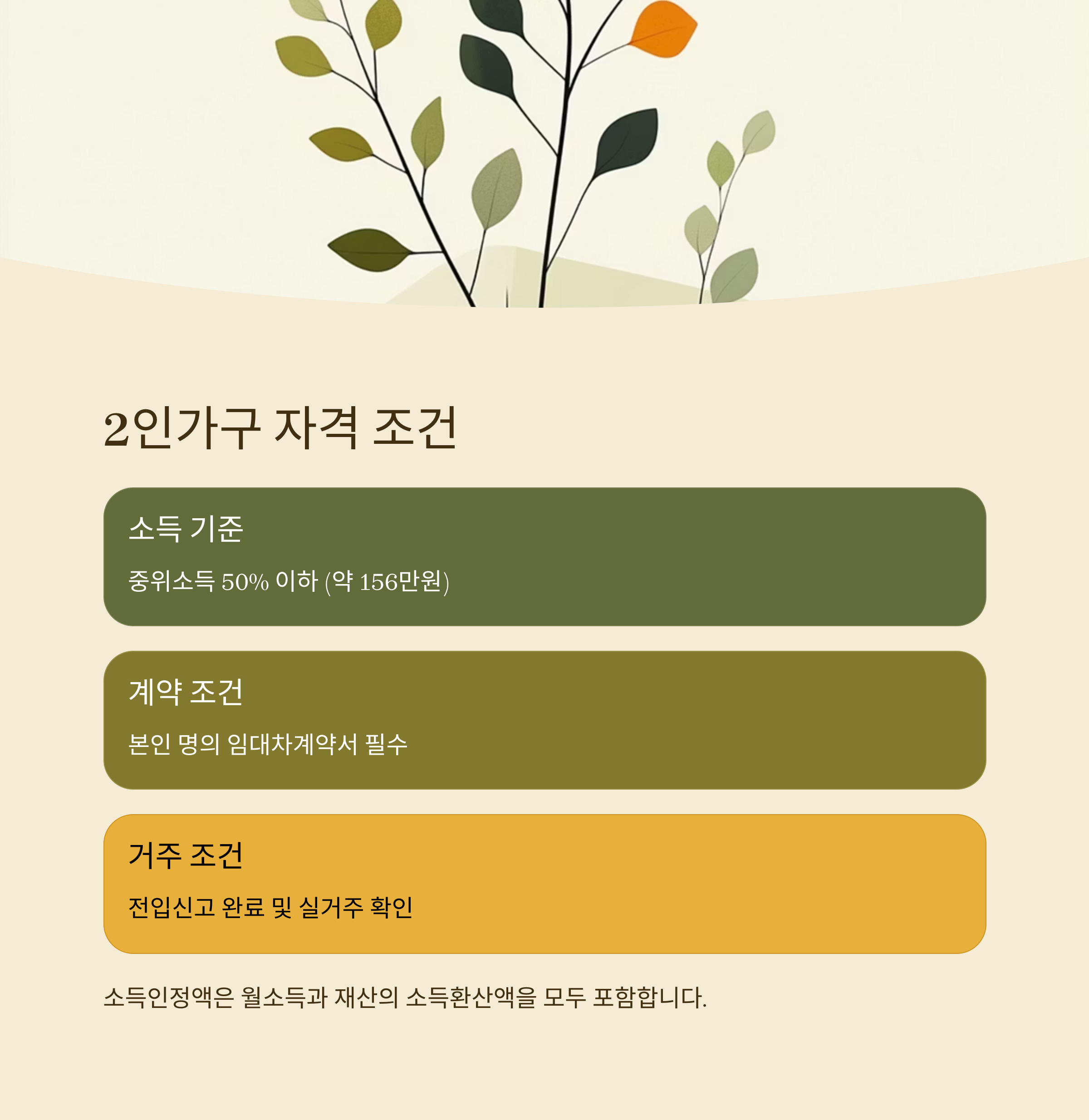 2인가구 자격 조건

소득 기준

중위소득 50% 이하 (약 156만원)

계약 조건

본인 명의 임대차계약서 필수

거주 조건

전입신고 완료 및 실거주 확인

소득인정액은 월소득과 재산의 소득환산액을 모두 포함합니다.